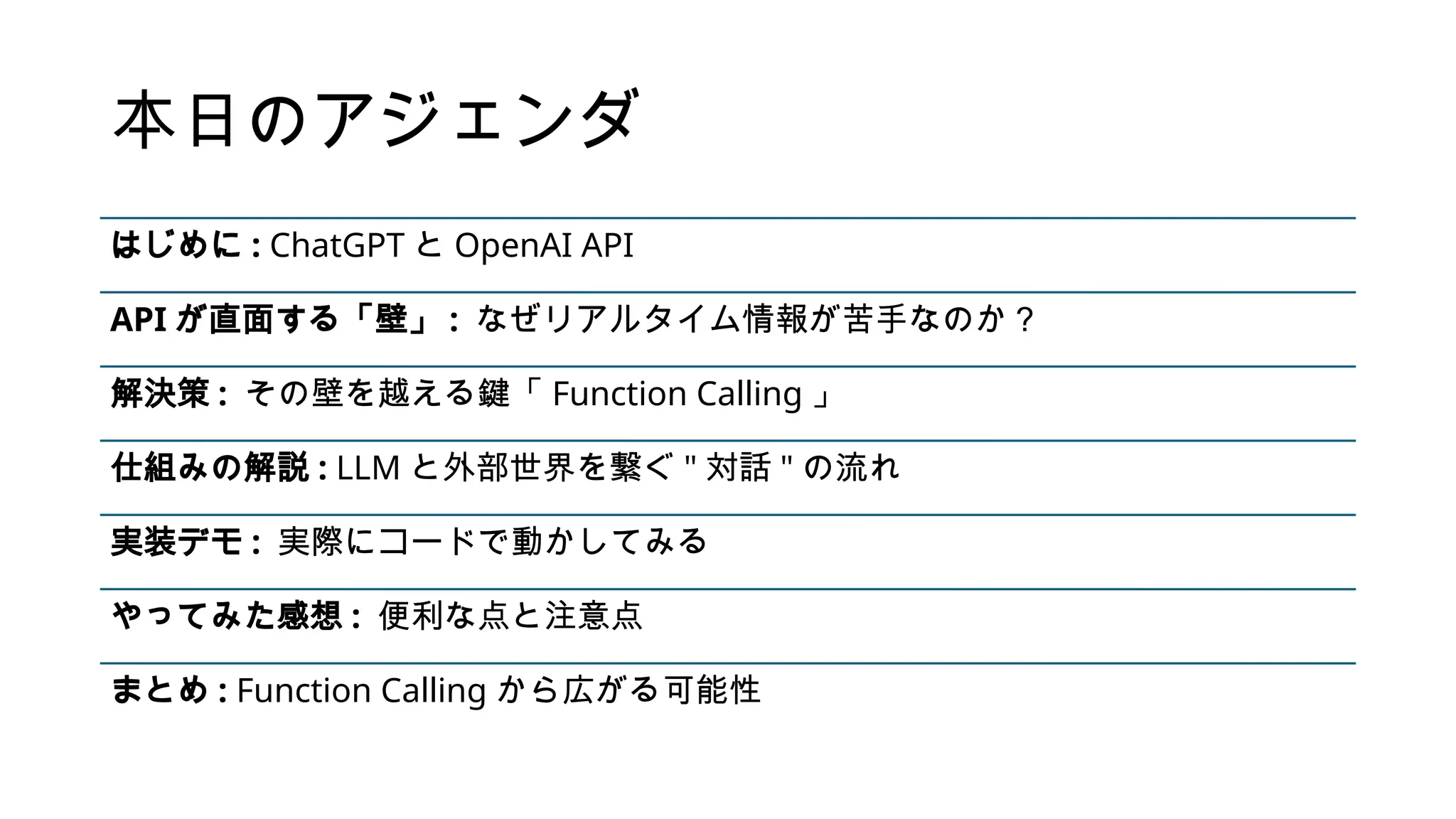 本日のアジェンダ

はじめに : ChatGPT と OpenAI API

API が直面する「壁」: なぜリアルタイム情報が苦手なのか？

解決策 : その壁を越える鍵「 Function Calling 」

仕組みの解説 : LLM と外部世界を繋ぐ " 対話 " の流れ

実装デモ : 実際にコードで動かしてみる

やってみた感想 : 便利な点と注意点

まとめ : Function Calling から広がる可能性